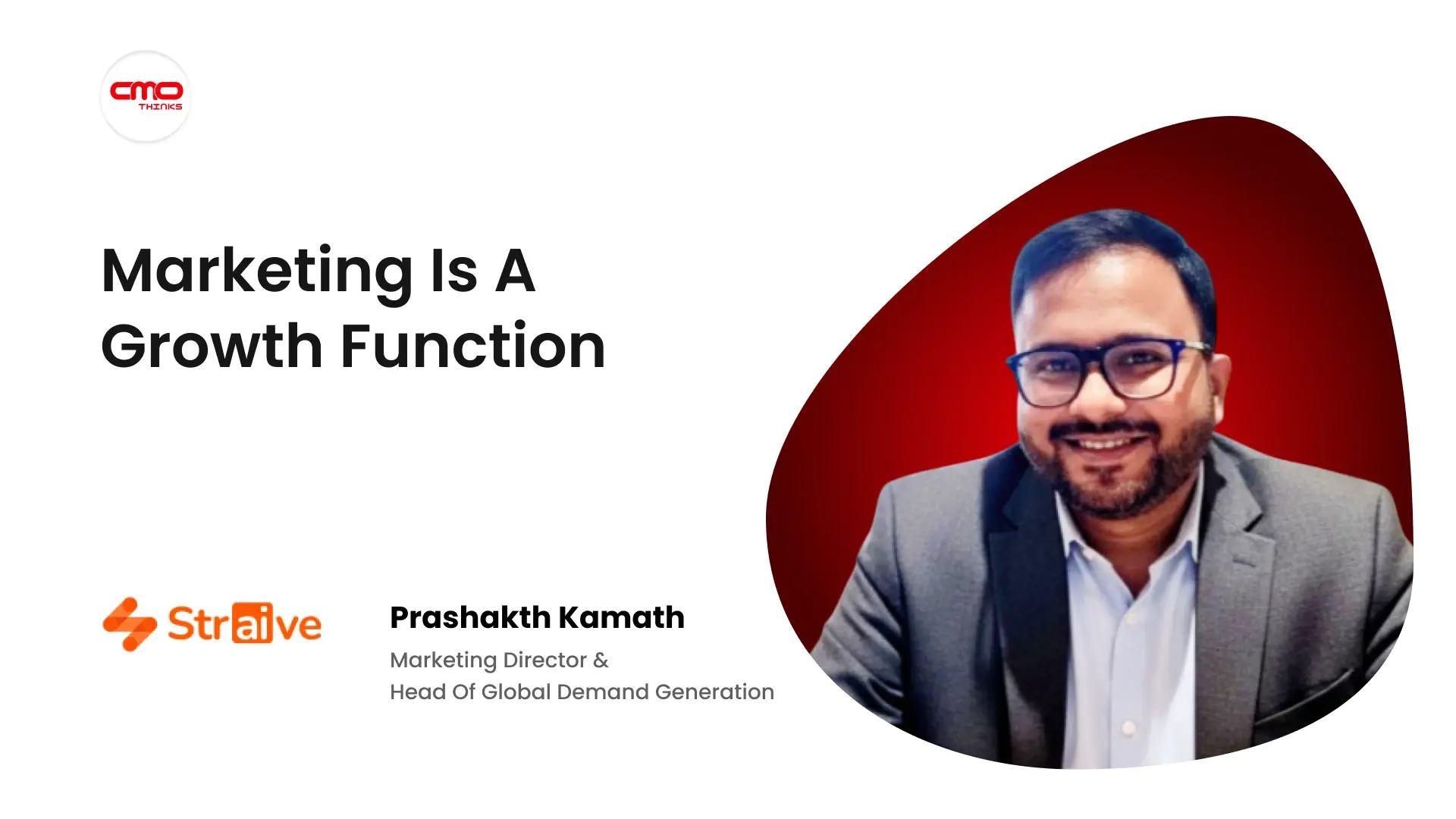 CMO THINKS

Marketing Is A Growth Function

Straive

Prashakth Kamath

Marketing Director & Head Of Global Demand Generation